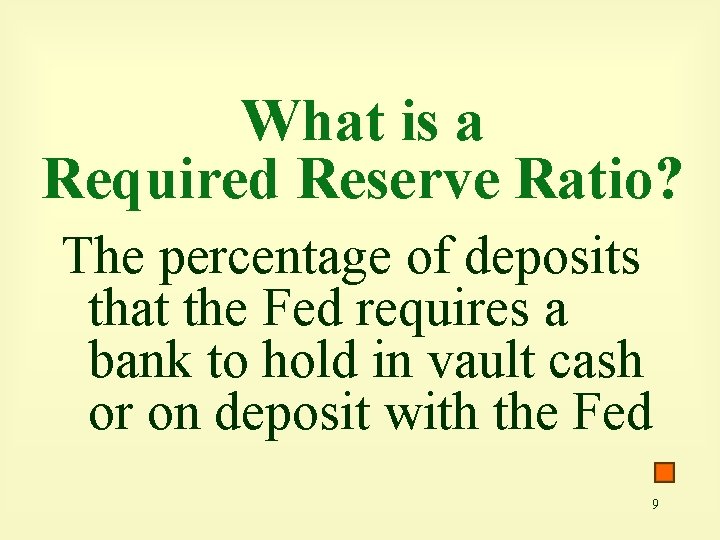 What is a Required Reserve Ratio?

The percentage of deposits that the Fed requires a bank to hold in vault cash or on deposit with the Fed

9